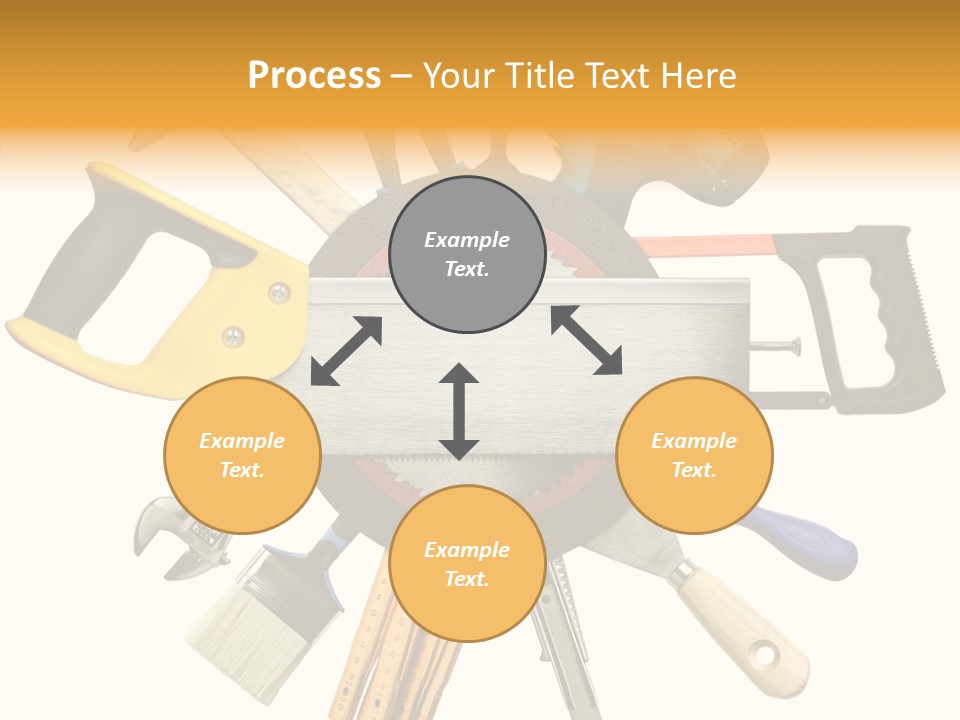 Process – Your Title Text Here

Example Text.

Example Text.

Example Text.

Example Text.